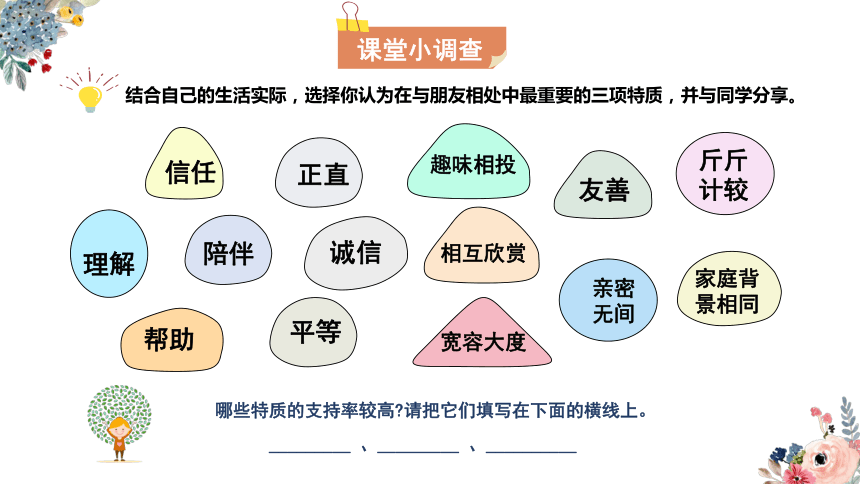 课堂小调查

结合自己的生活实际，选择你认为在与朋友相处中最重要的三项特质，并与同学分享。

信任
正直
趣味相投
友善
斤斤计较
理解
陪伴
诚信
相互欣赏
亲密无间
家庭背景相同
帮助
平等
宽容大度

哪些特质的支持率较高?请把它们填写在下面的横线上。

________、________、________